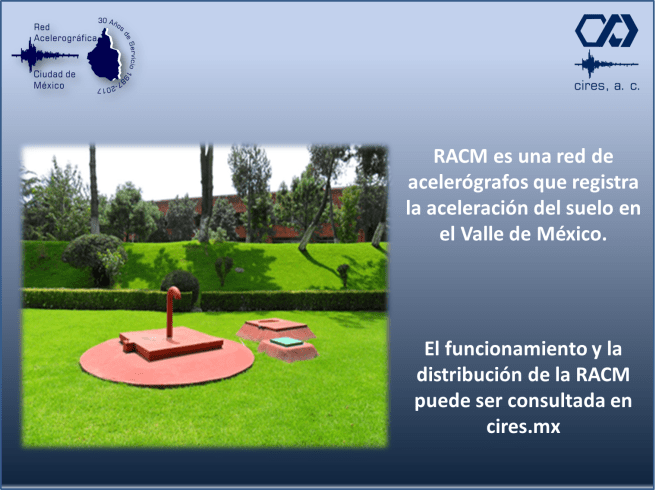 Red Acelerográfica Ciudad de México

30 Años de Servicio 1987-2017

cires, a. c.

RACM es una red de acelerógrafos que registra la aceleración del suelo en el Valle de México.

El funcionamiento y la distribución de la RACM puede ser consultada en cires.mx